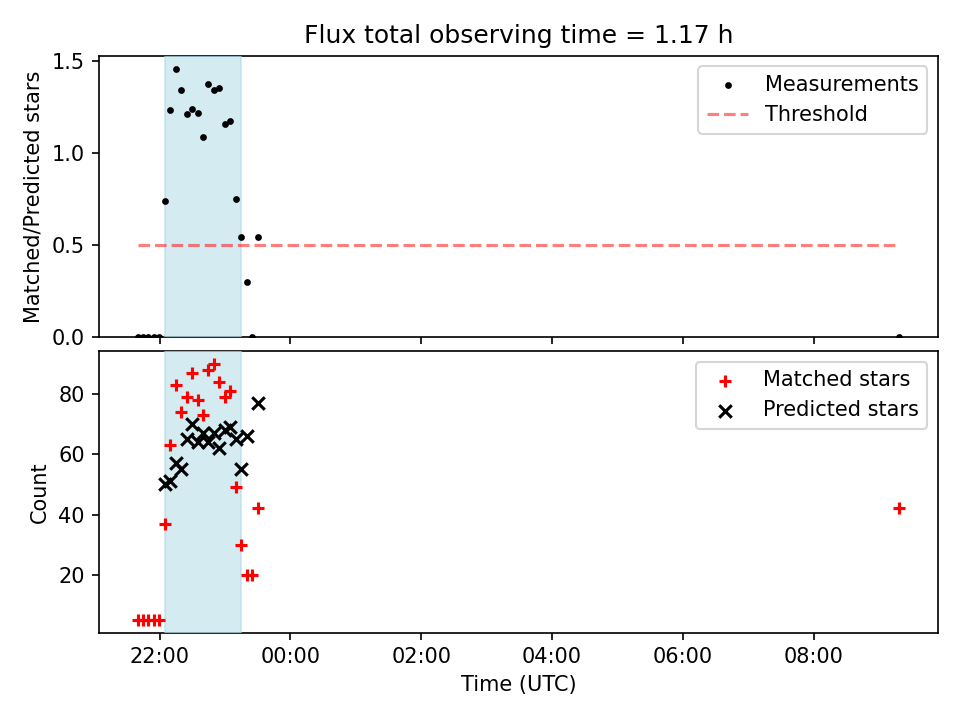 Flux total observing time = 1.17 h

Matched/Predicted stars

1.5
1.0
0.5
0.0

Measurements
Threshold

Count

80
60
40
20

Matched stars
Predicted stars

22:00
00:00
02:00
04:00
06:00
08:00

Time (UTC)